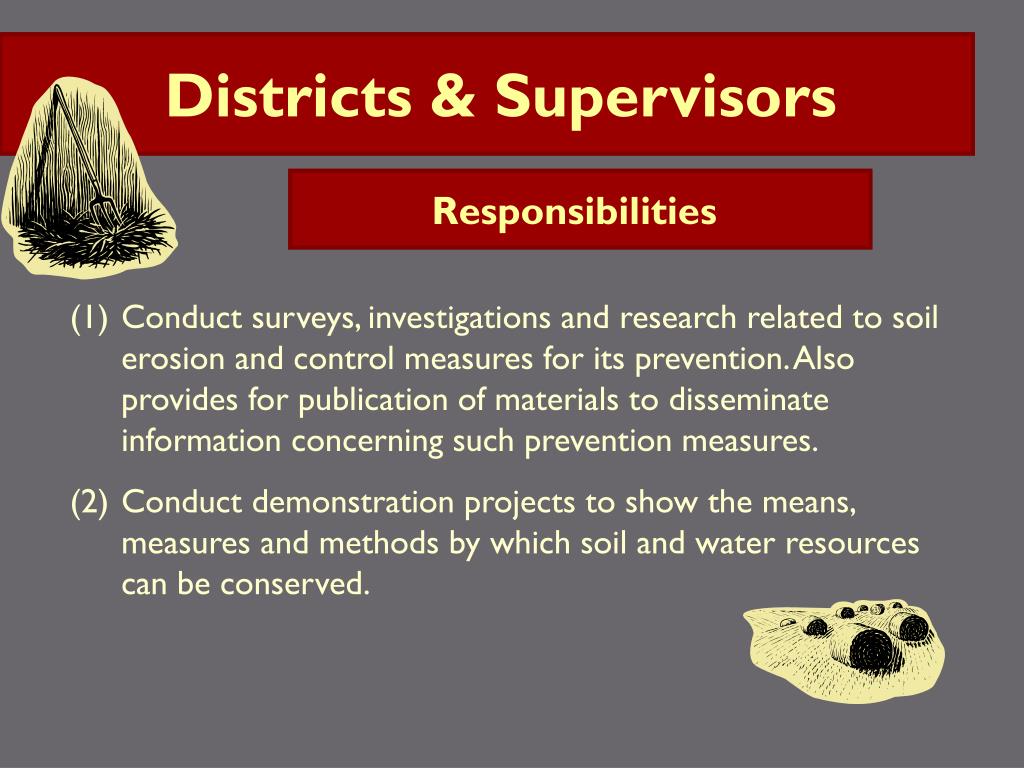 Districts & Supervisors

Responsibilities

(1) Conduct surveys, investigations and research related to soil erosion and control measures for its prevention. Also provides for publication of materials to disseminate information concerning such prevention measures.

(2) Conduct demonstration projects to show the means, measures and methods by which soil and water resources can be conserved.